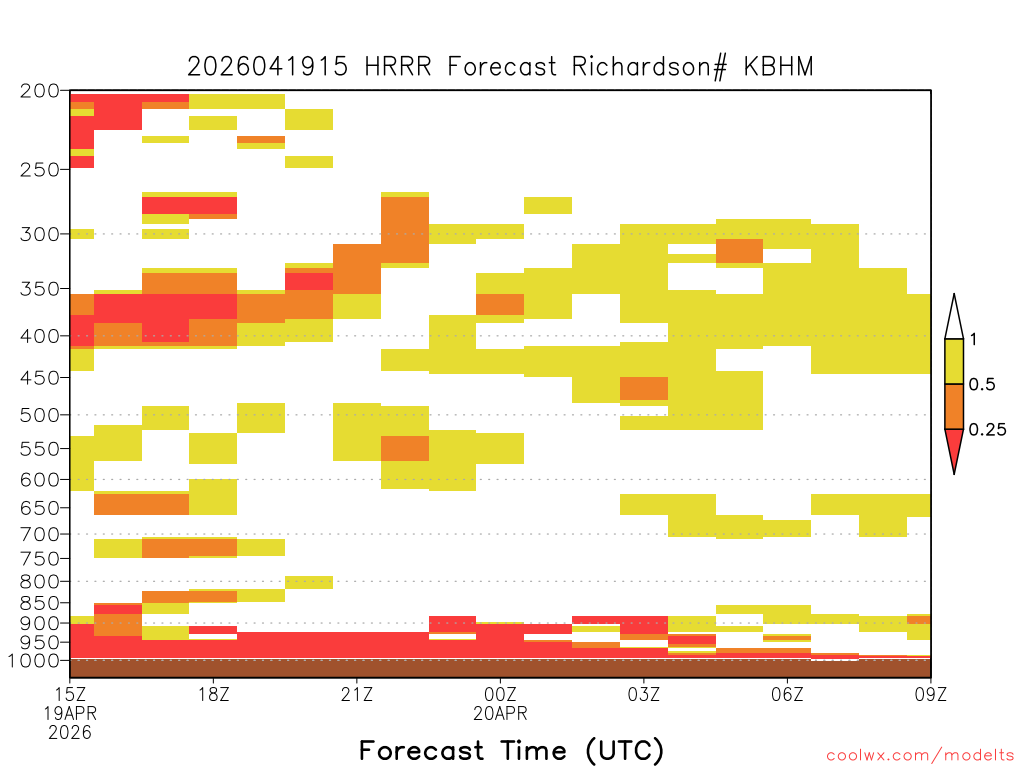 2026041915 HRRR Forecast Richardson# KBHM

200
250
300
350
400
450
500
550
600
650
700
750
800
850
900
950
1000

1
0.5
0.25

15Z
19APR
2026
18Z
21Z
00Z
20APR
03Z
06Z
09Z

Forecast Time (UTC)

coolwx.com/modelts